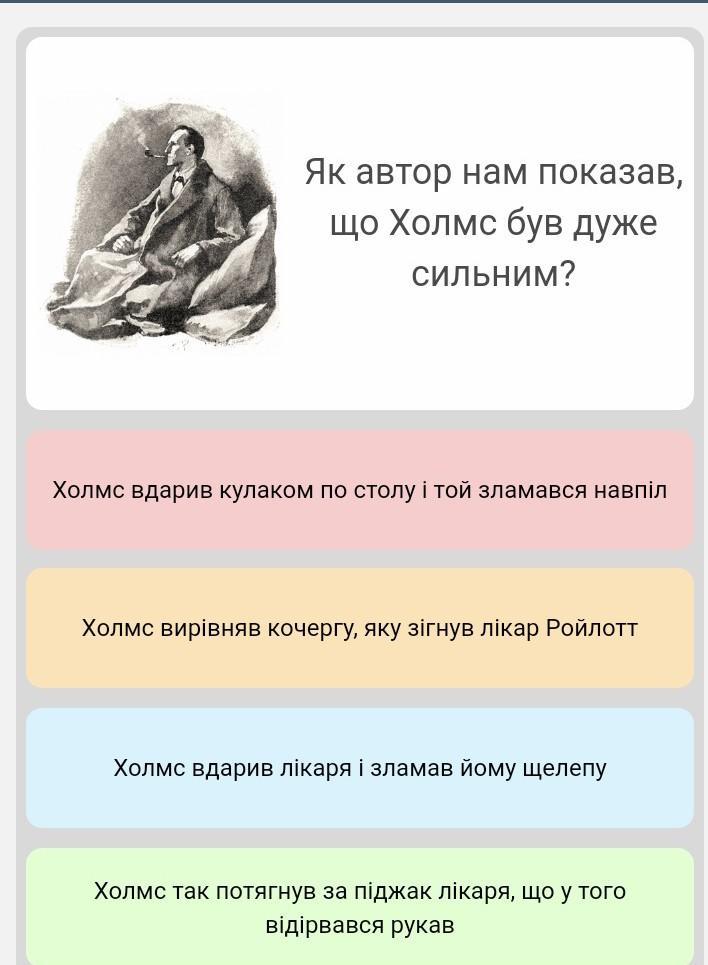 Як автор нам показав, що Холмс був дуже сильним?

Холмс вдарив кулаком по столу і той зламався навпіл

Холмс вирівняв кочергу, яку зігнув лікар Ройлотт

Холмс вдарив лікаря і зламав йому щелепу

Холмс так потягнув за піджак лікаря, що у того відірвався рукав